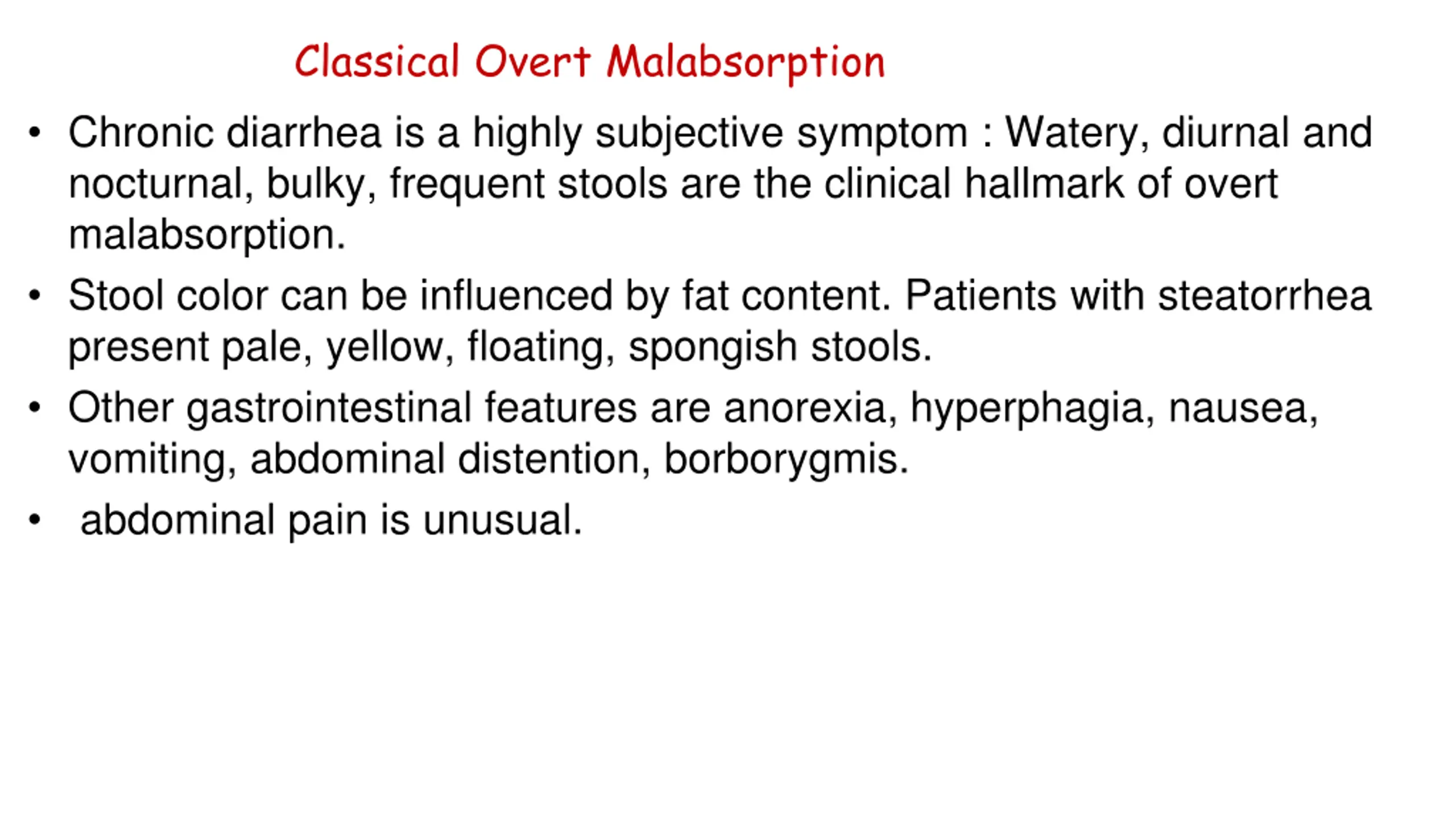 Classical Overt Malabsorption

• Chronic diarrhea is a highly subjective symptom : Watery, diurnal and nocturnal, bulky, frequent stools are the clinical hallmark of overt malabsorption.

• Stool color can be influenced by fat content. Patients with steatorrhea present pale, yellow, floating, spongish stools.

• Other gastrointestinal features are anorexia, hyperphagia, nausea, vomiting, abdominal distention, borborygmis.

• abdominal pain is unusual.